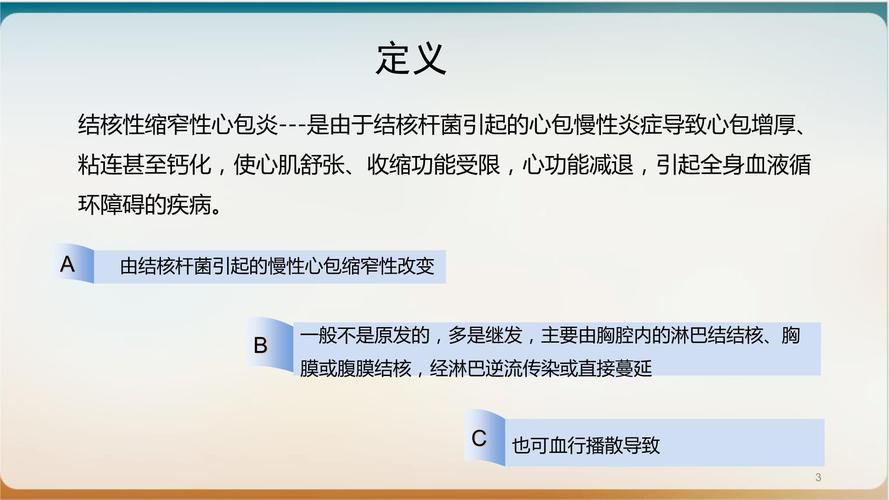 定义

结核性缩窄性心包炎---是由于结核杆菌引起的心包慢性炎症导致心包增厚、粘连甚至钙化，使心肌舒张、收缩功能受限，心功能减退，引起全身血液循环障碍的疾病。

A 由结核杆菌引起的慢性心包缩窄性改变

B 一般不是原发的，多是继发，主要由胸腔内的淋巴结结核、胸膜或腹膜结核，经淋巴逆流传染或直接蔓延

C 也可血行播散导致

3